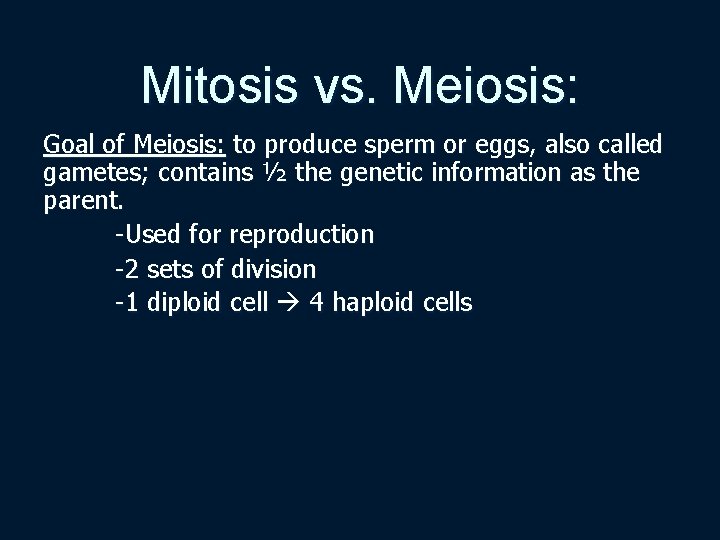 Mitosis vs. Meiosis:

Goal of Meiosis: to produce sperm or eggs, also called gametes; contains ½ the genetic information as the parent.

-Used for reproduction

-2 sets of division

-1 diploid cell → 4 haploid cells